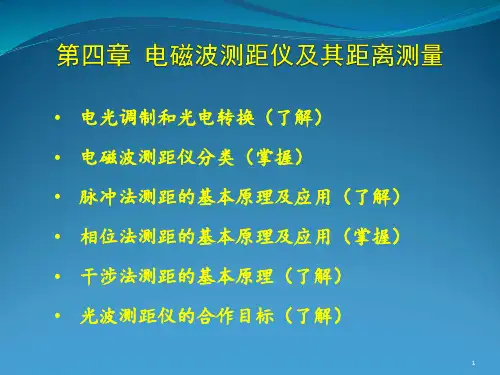 第四章 电磁波测距仪及其距离测量

• 电光调制和光电转换（了解）

• 电磁波测距仪分类（掌握）

• 脉冲法测距的基本原理及应用（了解）

• 相位法测距的基本原理及应用（掌握）

• 干涉法测距的基本原理（了解）

• 光波测距仪的合作目标（了解）

1